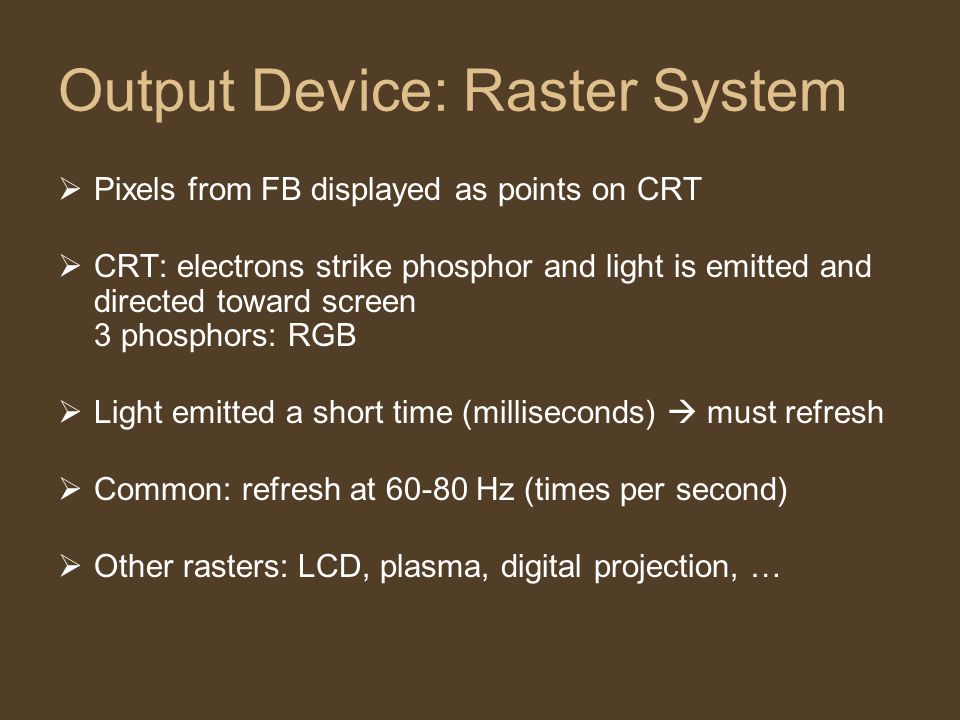 Output Device: Raster System

➢ Pixels from FB displayed as points on CRT

➢ CRT: electrons strike phosphor and light is emitted and directed toward screen
3 phosphors: RGB

➢ Light emitted a short time (milliseconds) → must refresh

➢ Common: refresh at 60-80 Hz (times per second)

➢ Other rasters: LCD, plasma, digital projection, …